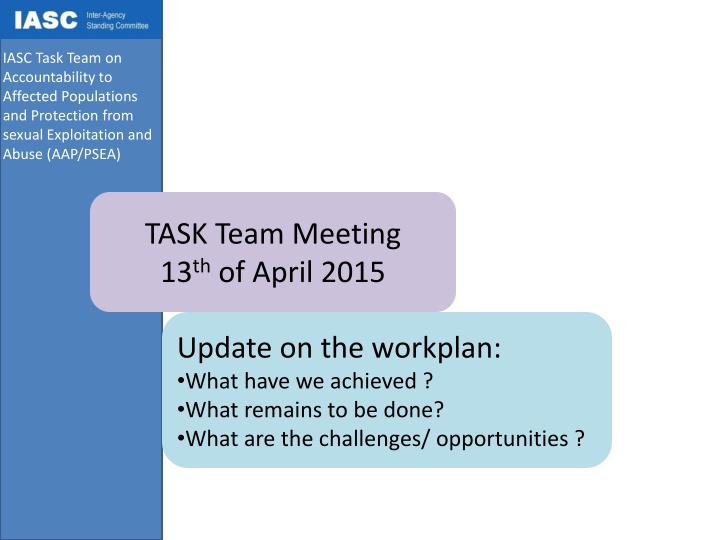 IASC Inter-Agency Standing Committee

IASC Task Team on Accountability to Affected Populations and Protection from sexual Exploitation and Abuse (AAP/PSEA)

TASK Team Meeting
13$^{th}$ of April 2015

Update on the workplan:
•What have we achieved ?
•What remains to be done?
•What are the challenges/ opportunities ?